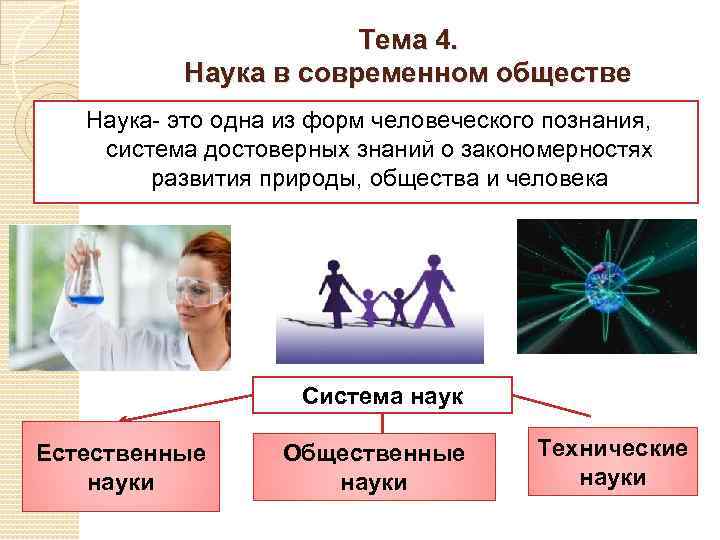 Тема 4.
Наука в современном обществе

Наука- это одна из форм человеческого познания, система достоверных знаний о закономерностях развития природы, общества и человека

Система наук

Естественные науки

Общественные науки

Технические науки